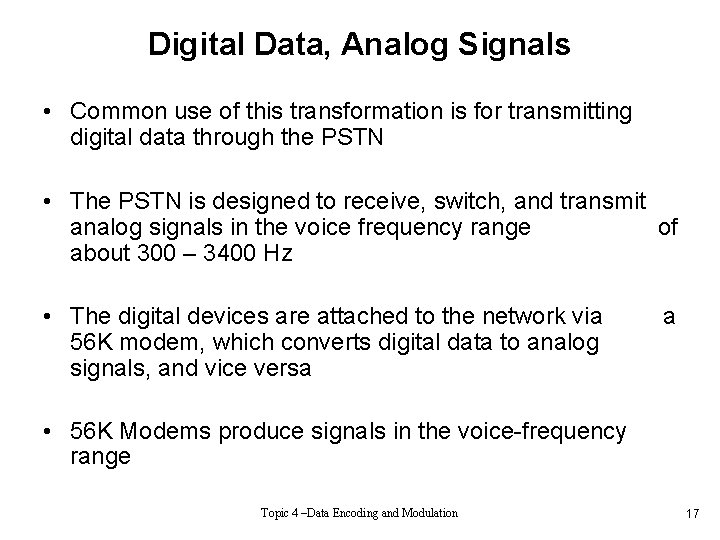 Digital Data, Analog Signals

• Common use of this transformation is for transmitting digital data through the PSTN

• The PSTN is designed to receive, switch, and transmit analog signals in the voice frequency range of about 300 – 3400 Hz

• The digital devices are attached to the network via a 56K modem, which converts digital data to analog signals, and vice versa

• 56K Modems produce signals in the voice-frequency range

Topic 4 –Data Encoding and Modulation

17